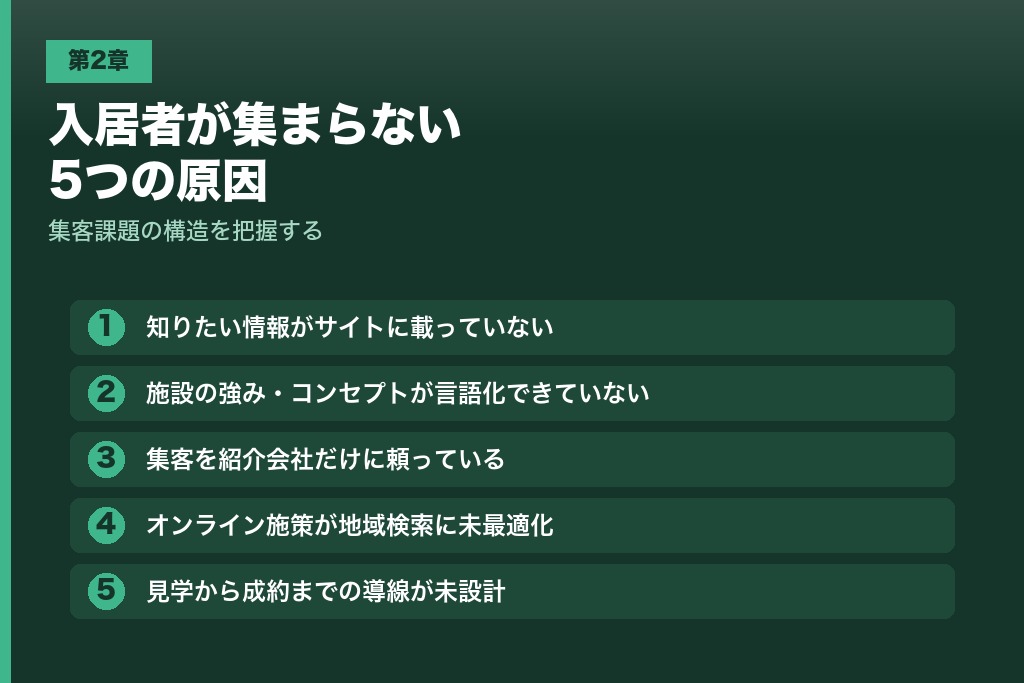 第2章

入居者が集まらない
5つの原因

集客課題の構造を把握する

1 知りたい情報がサイトに載っていない

2 施設の強み・コンセプトが言語化できていない

3 集客を紹介会社だけに頼っている

4 オンライン施策が地域検索に未最適化

5 見学から成約までの導線が未設計